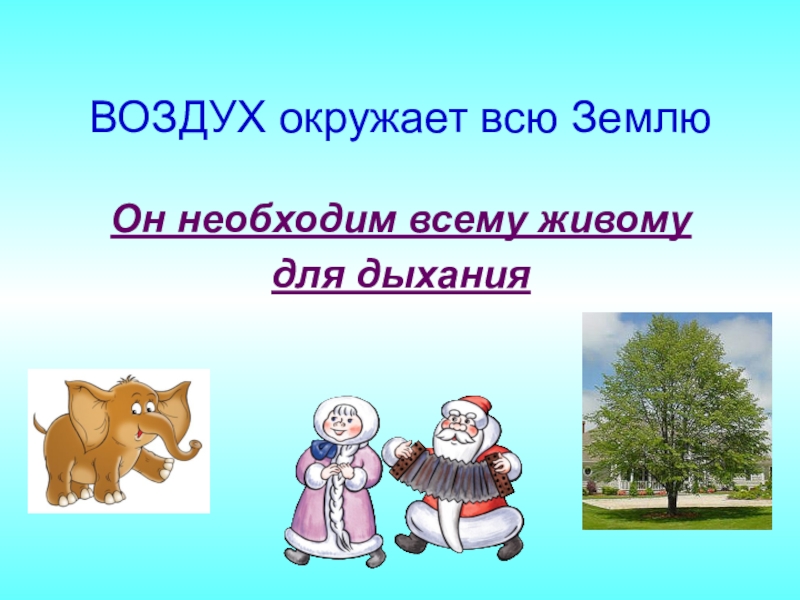 ВОЗДУХ окружает всю Землю

Он необходим всему живому для дыхания